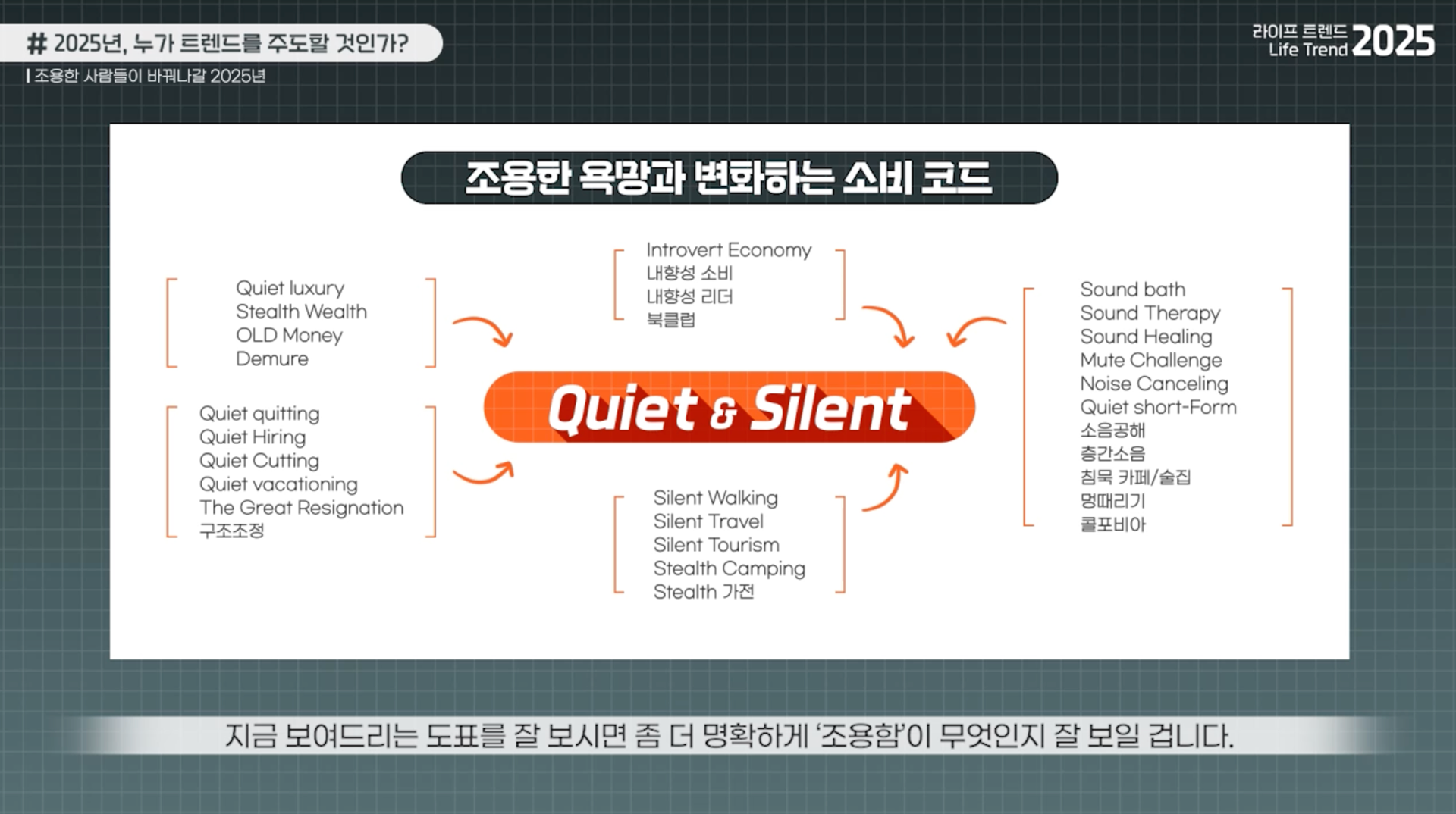 # 2025년, 누가 트렌드를 주도할 것인가?
| 조용한 사람들이 바꿔나갈 2025년

라이프 트렌드 Life Trend 2025

조용한 욕망과 변화하는 소비 코드

Quiet luxury
Stealth Wealth
OLD Money
Demure

Quiet quitting
Quiet Hiring
Quiet Cutting
Quiet vacationing
The Great Resignation
구조조정

Introvert Economy
내향성 소비
내향성 리더
북클럽

Quiet & Silent

Silent Walking
Silent Travel
Silent Tourism
Stealth Camping
Stealth 가전

Sound bath
Sound Therapy
Sound Healing
Mute Challenge
Noise Canceling
Quiet short-Form
소음공해
층간소음
침묵 카페/술집
멍때리기
콜포비아

지금 보여드리는 도표를 잘 보시면 좀 더 명확하게 '조용함'이 무엇인지 잘 보일 겁니다.